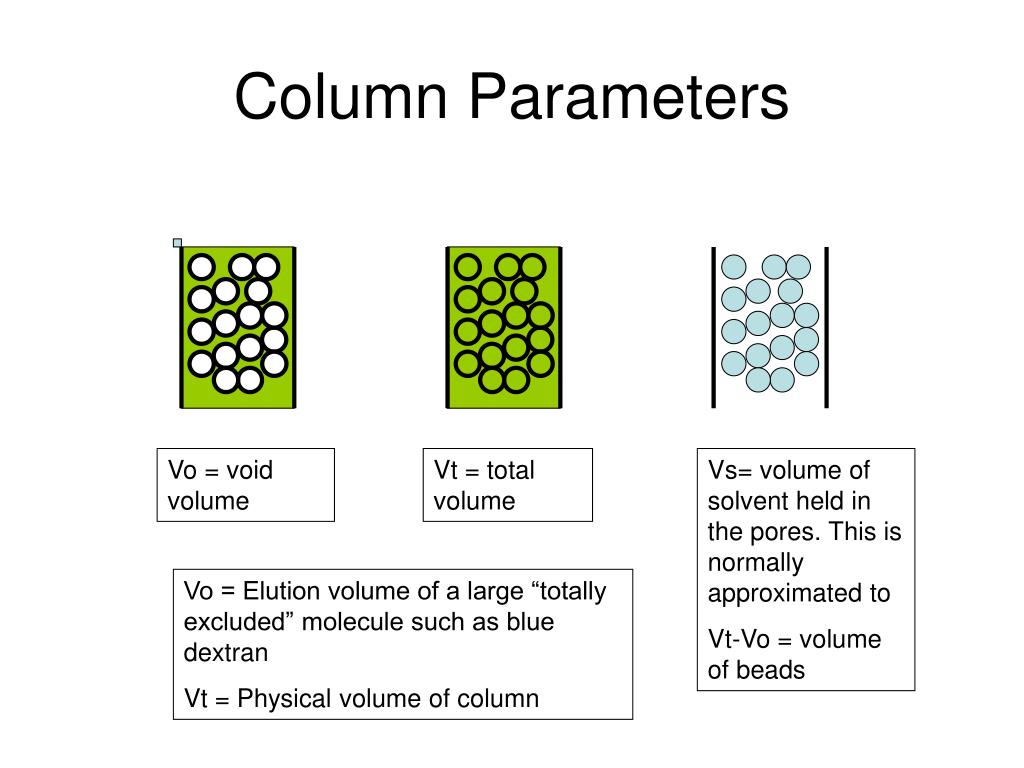 Column Parameters

Vo = void volume

Vt = total volume

Vs= volume of solvent held in the pores. This is normally approximated to

Vt-Vo = volume of beads

Vo = Elution volume of a large “totally excluded” molecule such as blue dextran

Vt = Physical volume of column